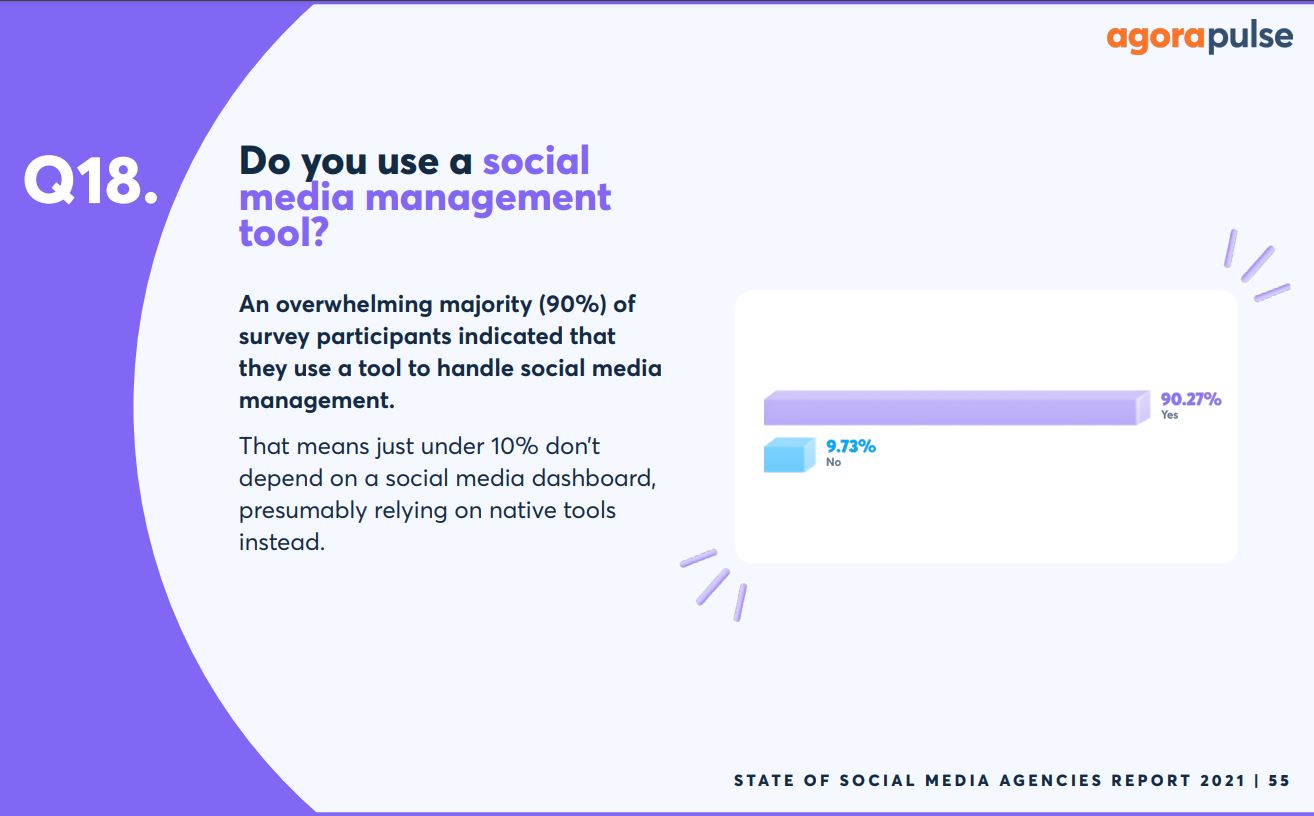 agorapulse

Q18.

Do you use a social media management tool?

An overwhelming majority (90%) of survey participants indicated that they use a tool to handle social media management.

That means just under 10% don't depend on a social media dashboard, presumably relying on native tools instead.

90.27%
Yes

9.73%
No

STATE OF SOCIAL MEDIA AGENCIES REPORT 2021 | 55